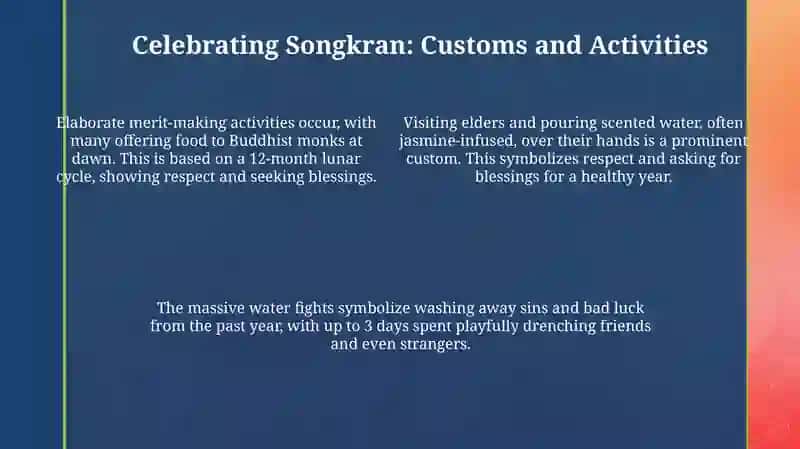 Celebrating Songkran: Customs and Activities

Elaborate merit-making activities occur, with many offering food to Buddhist monks at dawn. This is based on a 12-month lunar cycle, showing respect and seeking blessings.

Visiting elders and pouring scented water, often jasmine-infused, over their hands is a prominent custom. This symbolizes respect and asking for blessings for a healthy year.

The massive water fights symbolize washing away sins and bad luck from the past year, with up to 3 days spent playfully drenching friends and even strangers.